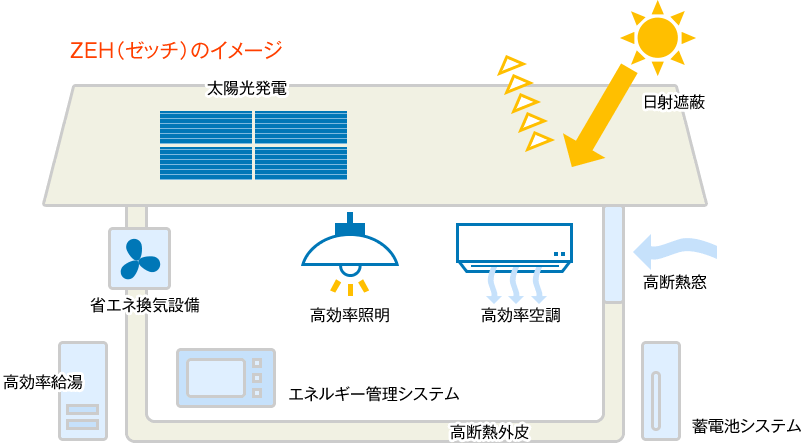 ZEH（ゼッチ）のイメージ

太陽光発電

日射遮蔽

省エネ換気設備

高効率照明

高効率空調

高断熱窓

高効率給湯

エネルギー管理システム

高断熱外皮

蓄電池システム